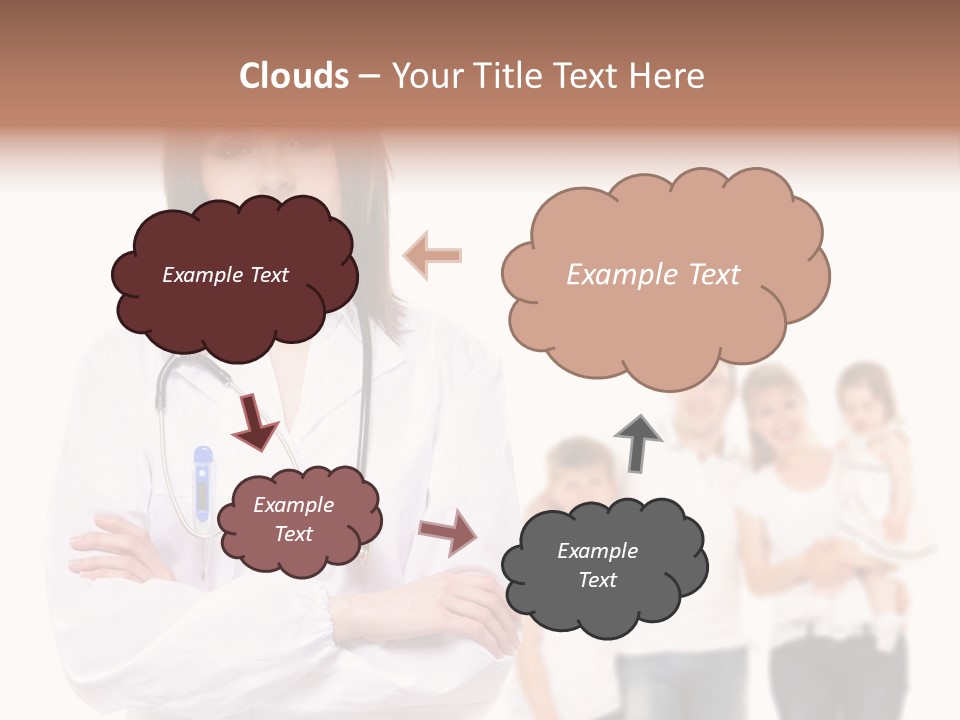 Clouds – Your Title Text Here

Example Text

Example Text

Example Text

Example Text